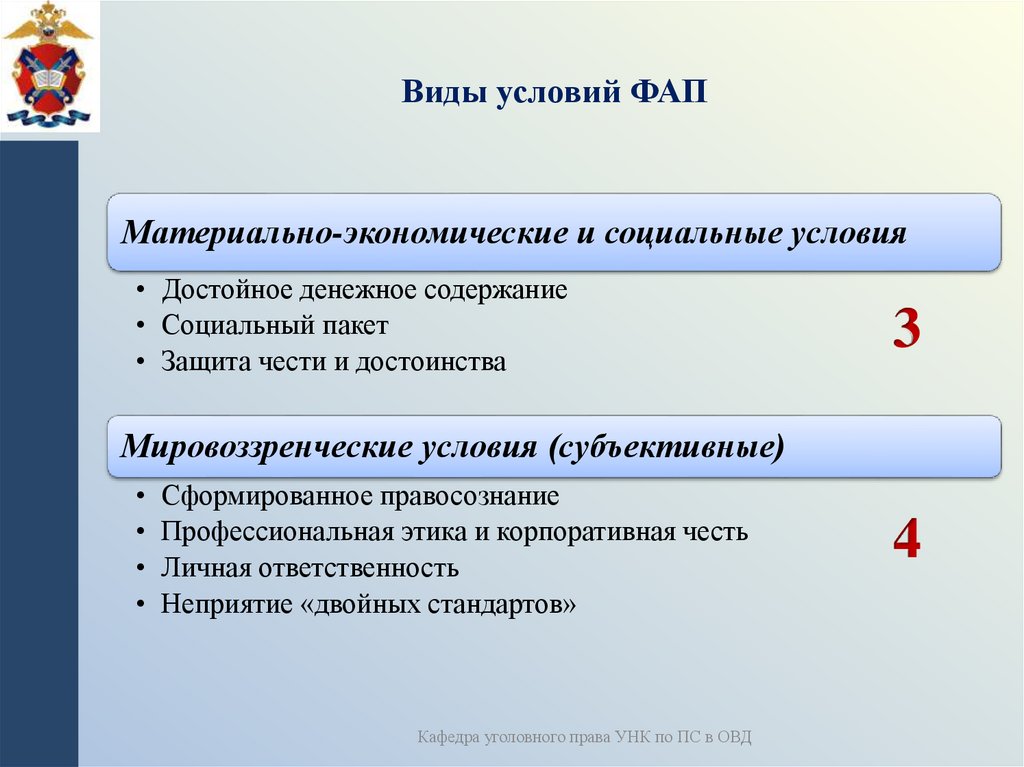 Виды условий ФАП

Материально-экономические и социальные условия

• Достойное денежное содержание
• Социальный пакет
• Защита чести и достоинства

3

Мировоззренческие условия (субъективные)

• Сформированное правосознание
• Профессиональная этика и корпоративная честь
• Личная ответственность
• Неприятие «двойных стандартов»

4

Кафедра уголовного права УНК по ПС в ОВД